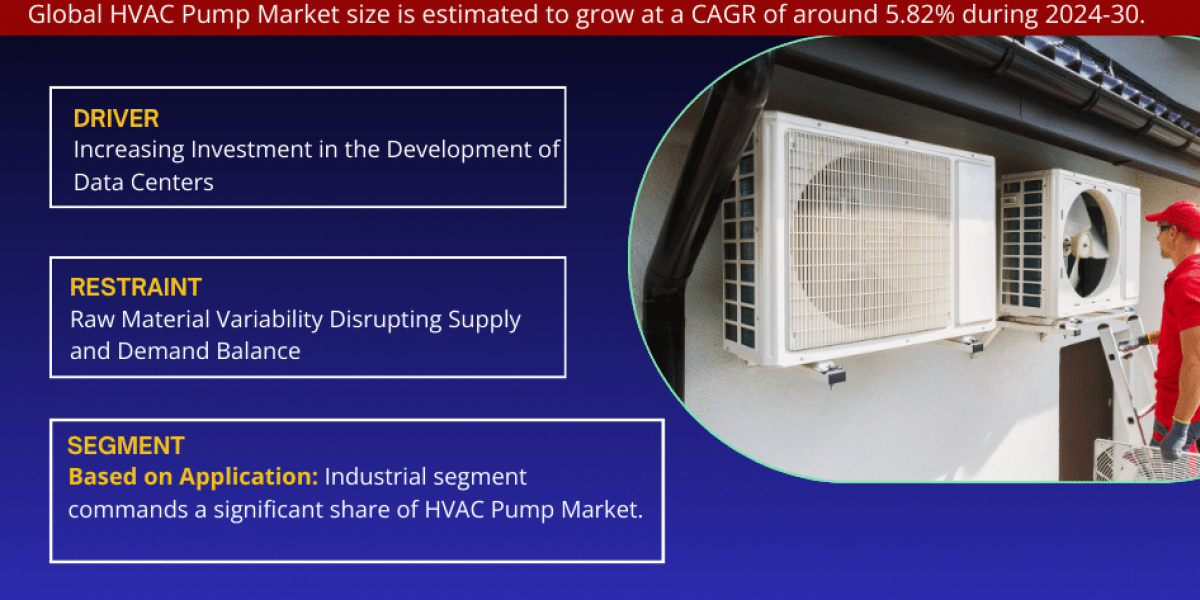 Global HVAC Pump Market size is estimated to grow at a CAGR of around 5.82% during 2024-30.

DRIVER
Increasing Investment in the Development of Data Centers

RESTRAINT
Raw Material Variability Disrupting Supply and Demand Balance

SEGMENT
Based on Application: Industrial segment commands a significant share of HVAC Pump Market.